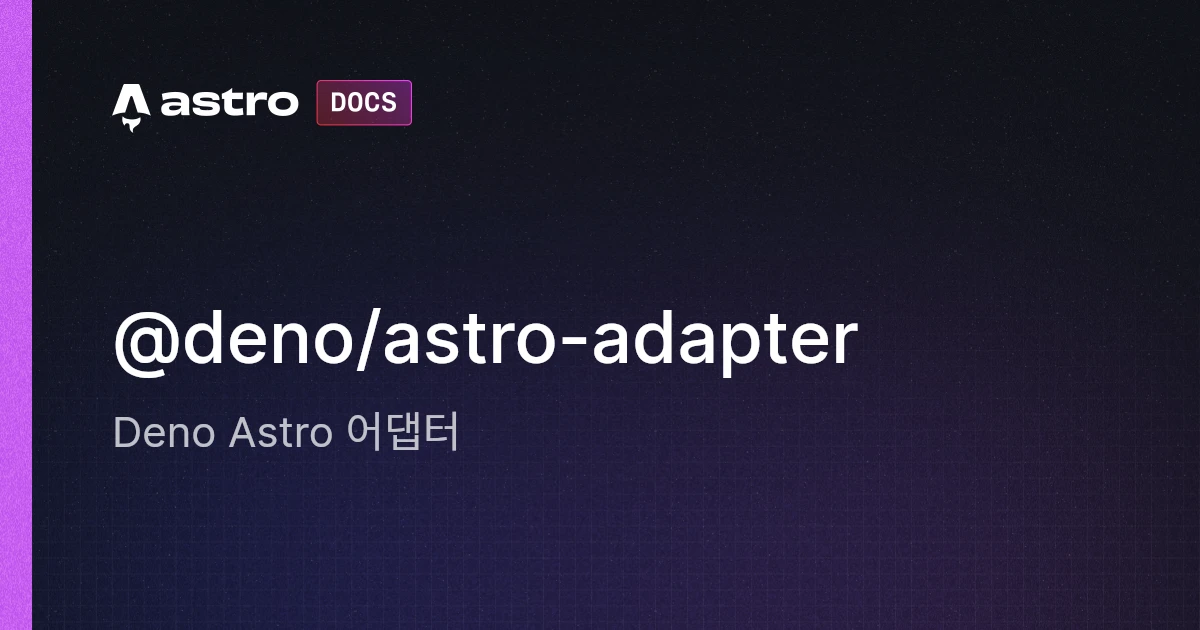 astro DOCS

@deno/astro-adapter

Deno Astro 어댑터